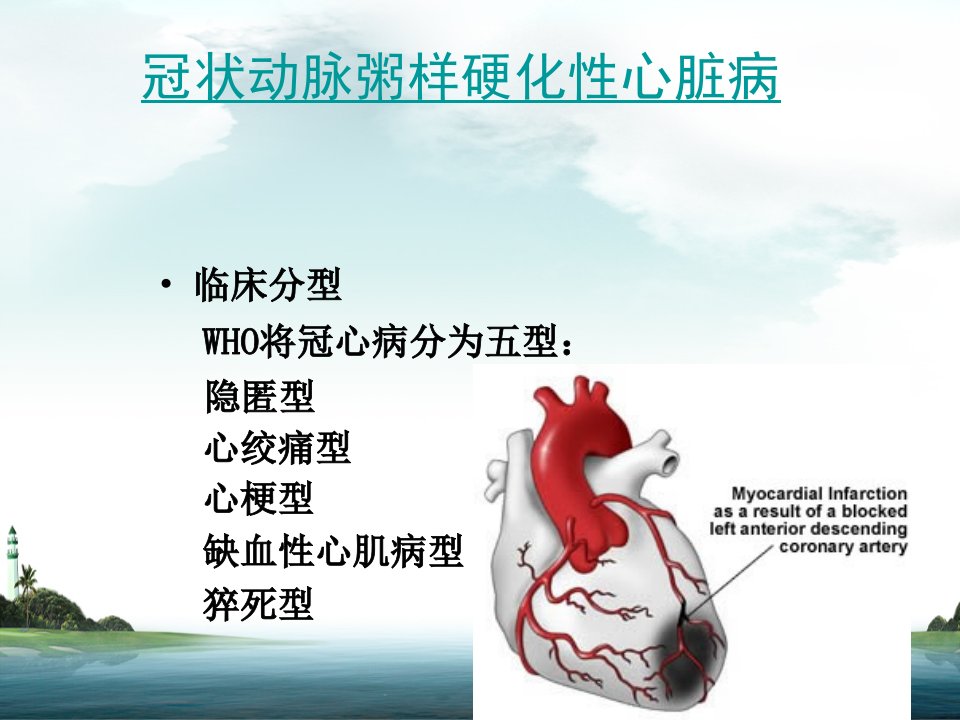 冠状动脉粥样硬化性心脏病

• 临床分型

WHO将冠心病分为五型：

隐匿型

心绞痛型

心梗型

缺血性心肌病型

猝死型

Myocardial Infarction as a result of a blocked left anterior descending coronary artery